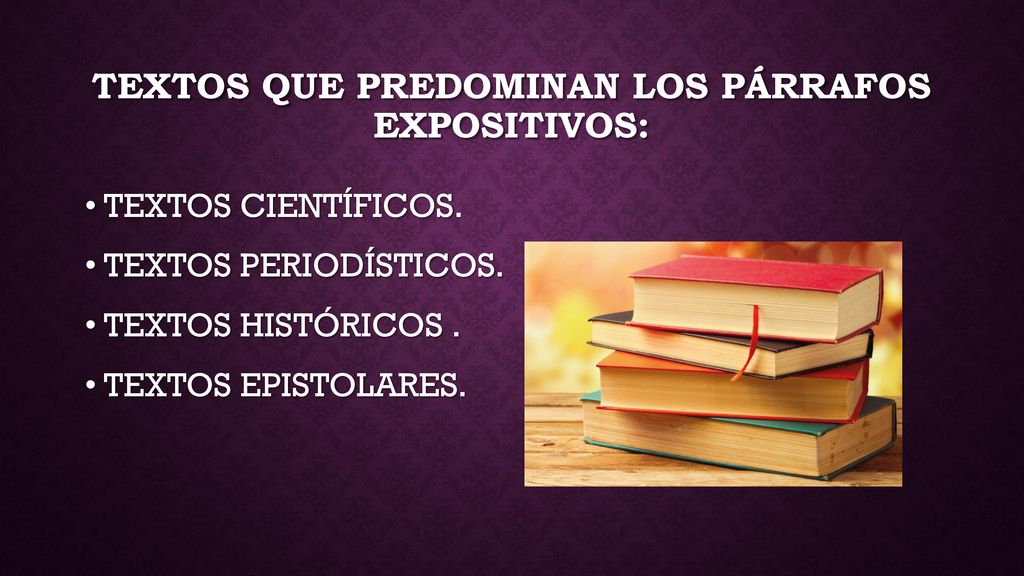 TEXTOS QUE PREDOMINAN LOS PÁRRAFOS EXPOSITIVOS:

• TEXTOS CIENTÍFICOS.
• TEXTOS PERIODÍSTICOS.
• TEXTOS HISTÓRICOS .
• TEXTOS EPISTOLARES.